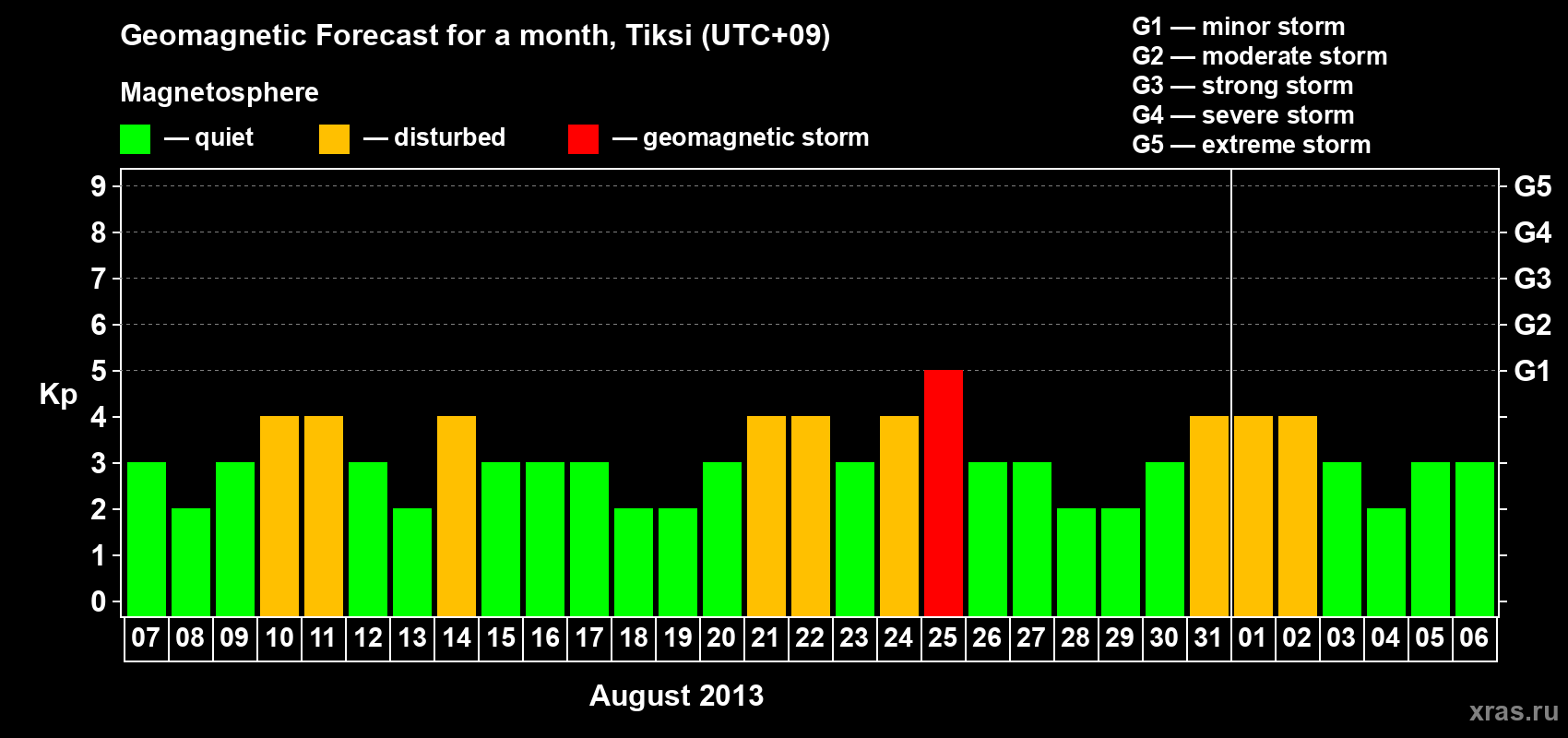 Geomagnetic Forecast for a month, Tiksi (UTC+09)

Magnetosphere

— quiet — disturbed — geomagnetic storm

G1 — minor storm
G2 — moderate storm
G3 — strong storm
G4 — severe storm
G5 — extreme storm

Kp

9 8 7 6 5 4 3 2 1 0

G5 G4 G3 G2 G1

07 08 09 10 11 12 13 14 15 16 17 18 19 20 21 22 23 24 25 26 27 28 29 30 31 01 02 03 04 05 06

August 2013

xras.ru